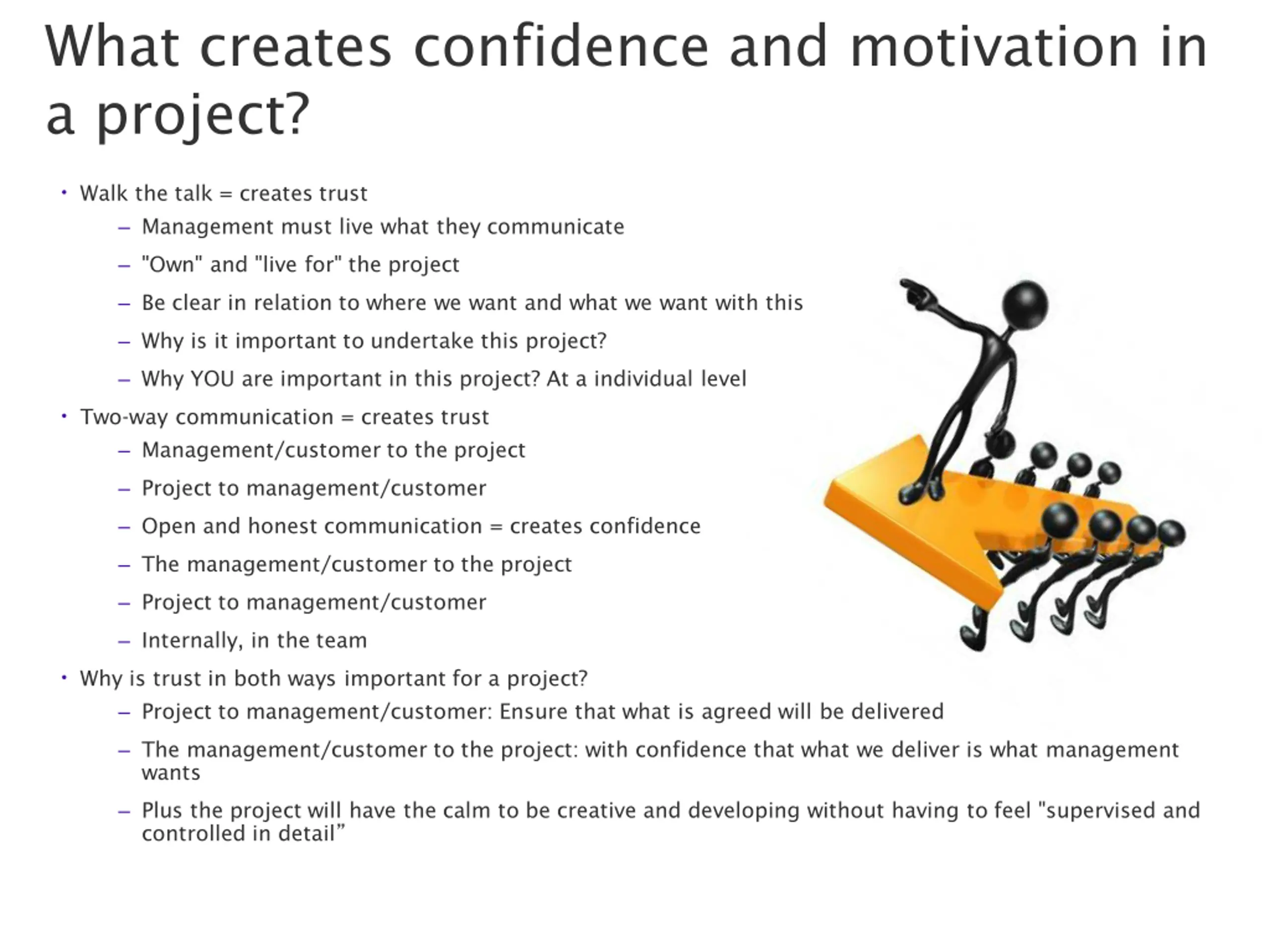 What creates confidence and motivation in a project?

• Walk the talk = creates trust
– Management must live what they communicate
– "Own" and "live for" the project
– Be clear in relation to where we want and what we want with this
– Why is it important to undertake this project?
– Why YOU are important in this project? At a individual level
• Two-way communication = creates trust
– Management/customer to the project
– Project to management/customer
– Open and honest communication = creates confidence
– The management/customer to the project
– Project to management/customer
– Internally, in the team
• Why is trust in both ways important for a project?
– Project to management/customer: Ensure that what is agreed will be delivered
– The management/customer to the project: with confidence that what we deliver is what management wants
– Plus the project will have the calm to be creative and developing without having to feel "supervised and controlled in detail”